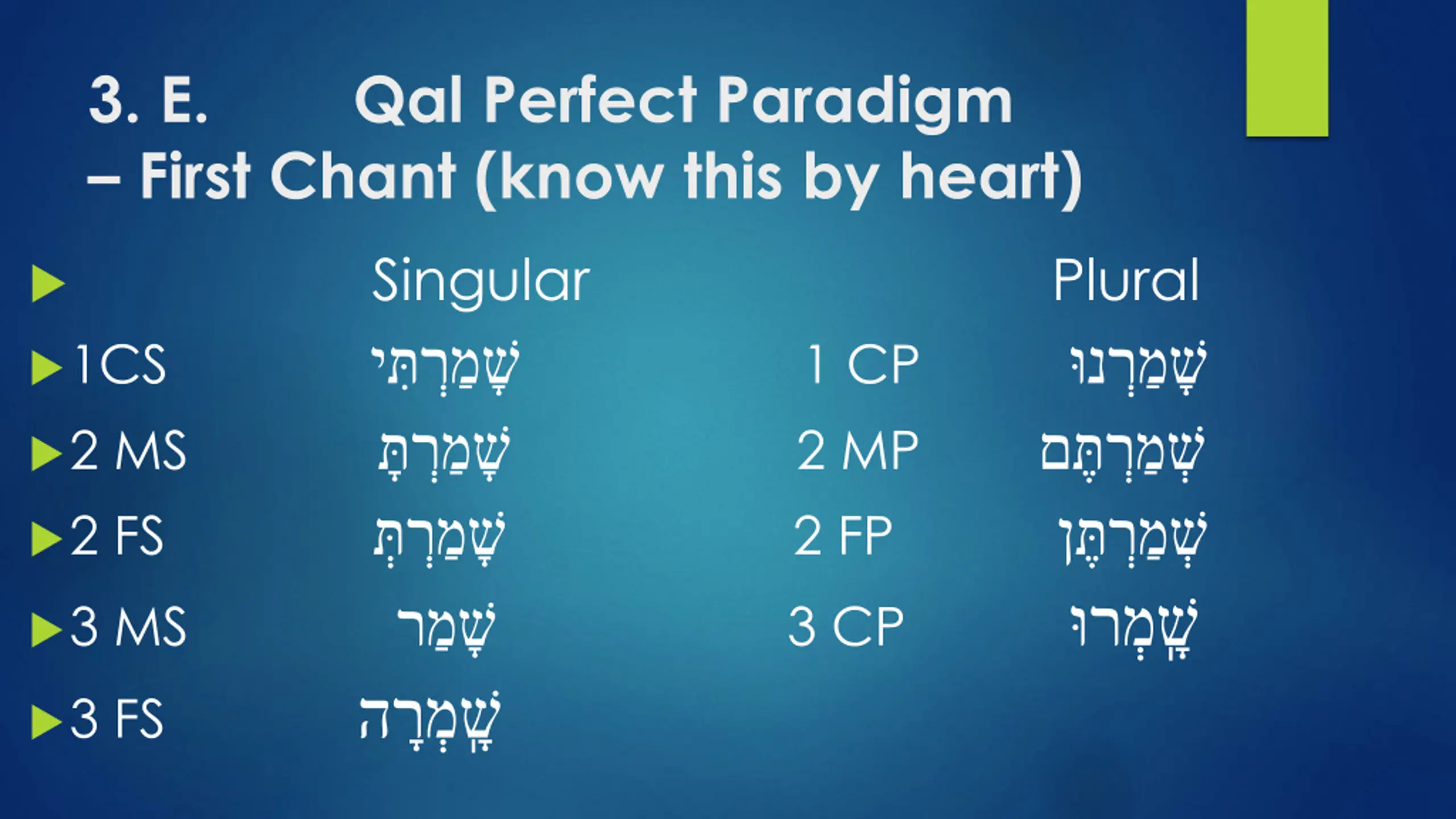 3. E. Qal Perfect Paradigm – First Chant (know this by heart)

| | Singular | | Plural |
|---|---|---|---|
| 1CS | שָׁמַרְתִּי | 1 CP | שָׁמַרְנוּ |
| 2 MS | שָׁמַרְתָּ | 2 MP | שְׁמַרְתֶּם |
| 2 FS | שָׁמַרְתְּ | 2 FP | שְׁמַרְתֶּן |
| 3 MS | שָׁמַר | 3 CP | שָׁמְרוּ |
| 3 FS | שָׁמְרָה | | |